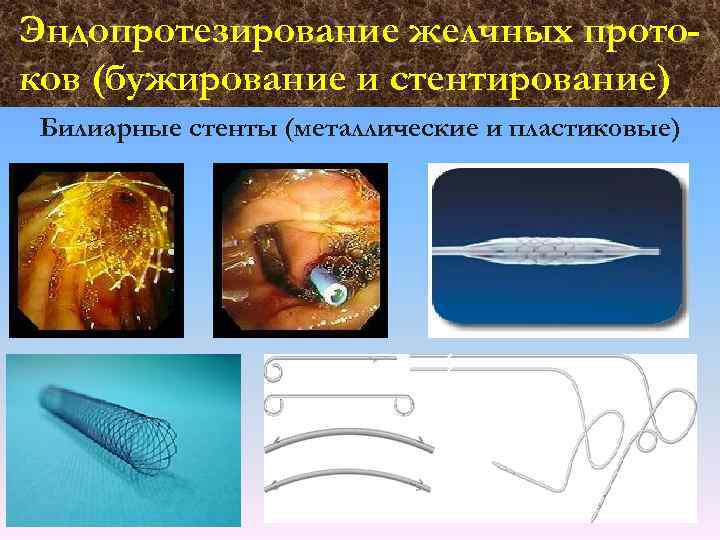 Эндопротезирование желчных протоков (бужирование и стентирование)

Билиарные стенты (металлические и пластиковые)